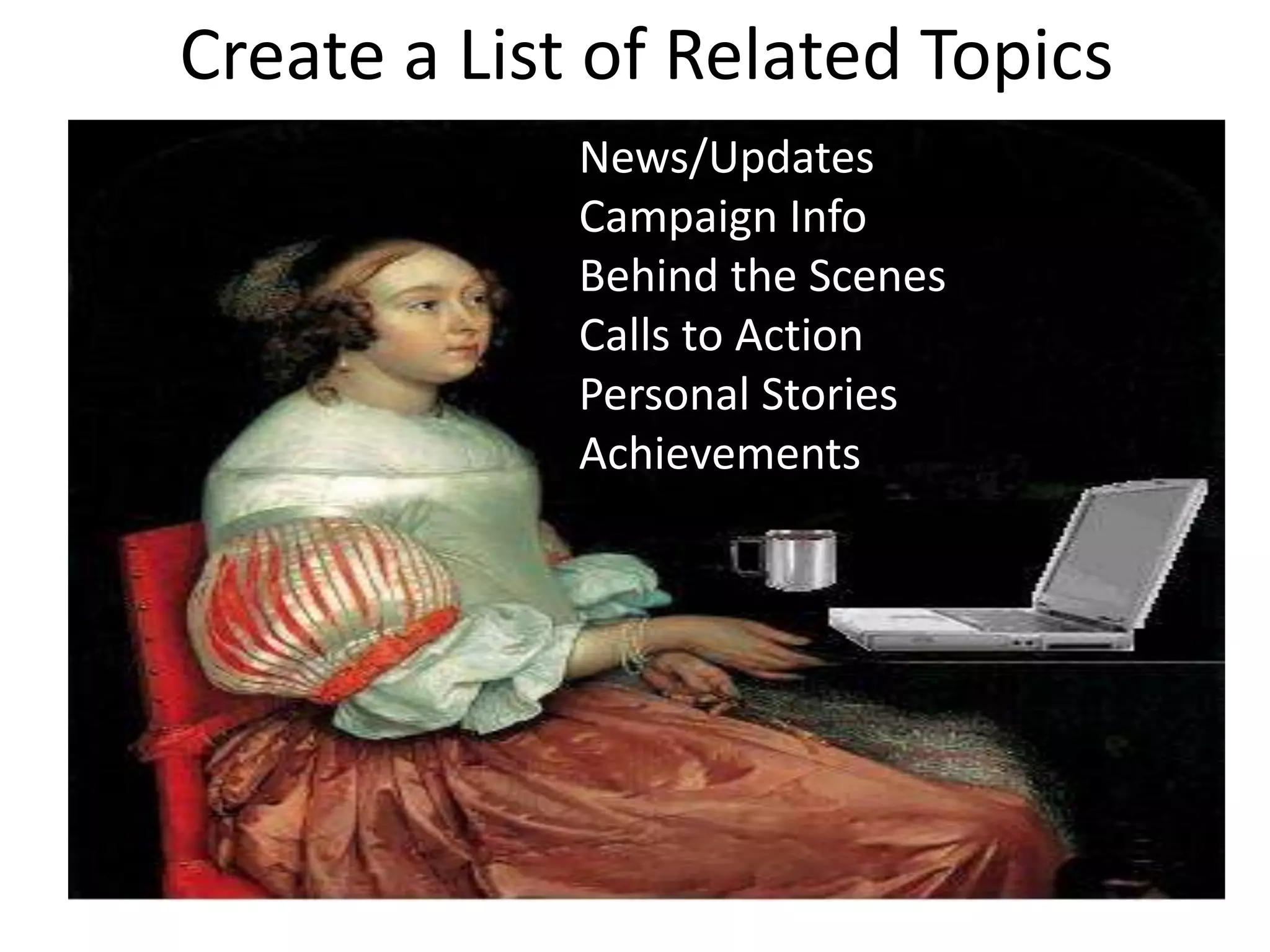 Create a List of Related Topics

News/Updates
Campaign Info
Behind the Scenes
Calls to Action
Personal Stories
Achievements